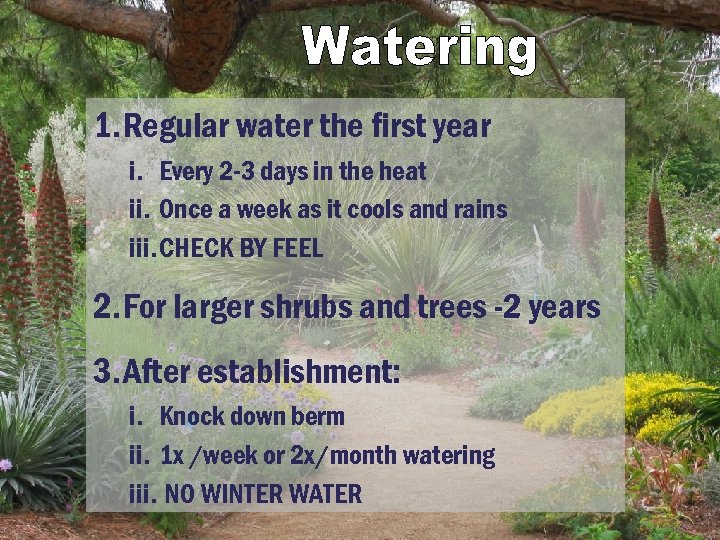 Watering

1. Regular water the first year

i. Every 2-3 days in the heat

ii. Once a week as it cools and rains

iii. CHECK BY FEEL

2. For larger shrubs and trees -2 years

3. After establishment:

i. Knock down berm

ii. 1x /week or 2x/month watering

iii. NO WINTER WATER